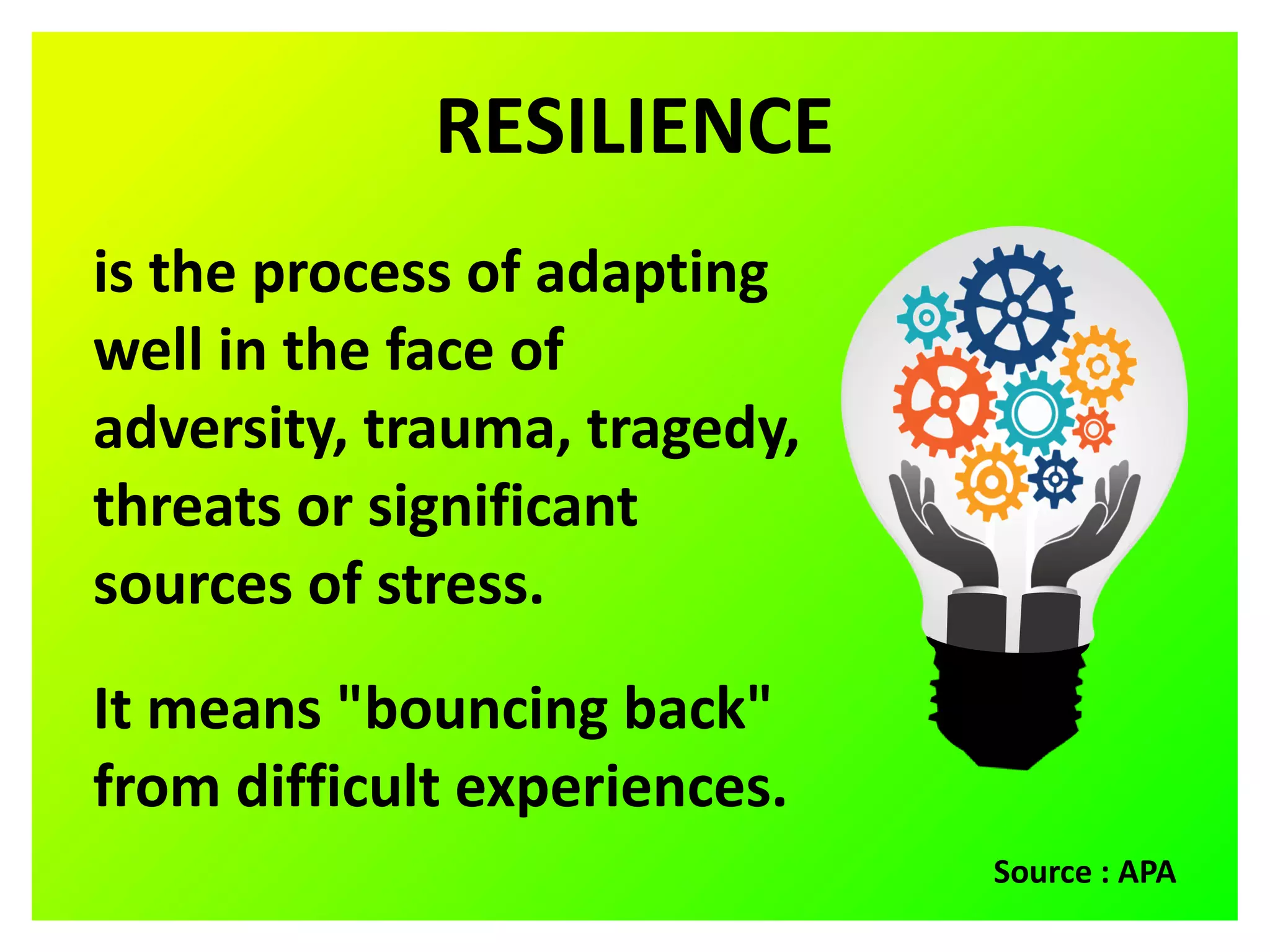 RESILIENCE

is the process of adapting well in the face of adversity, trauma, tragedy, threats or significant sources of stress.

It means "bouncing back" from difficult experiences.

Source : APA